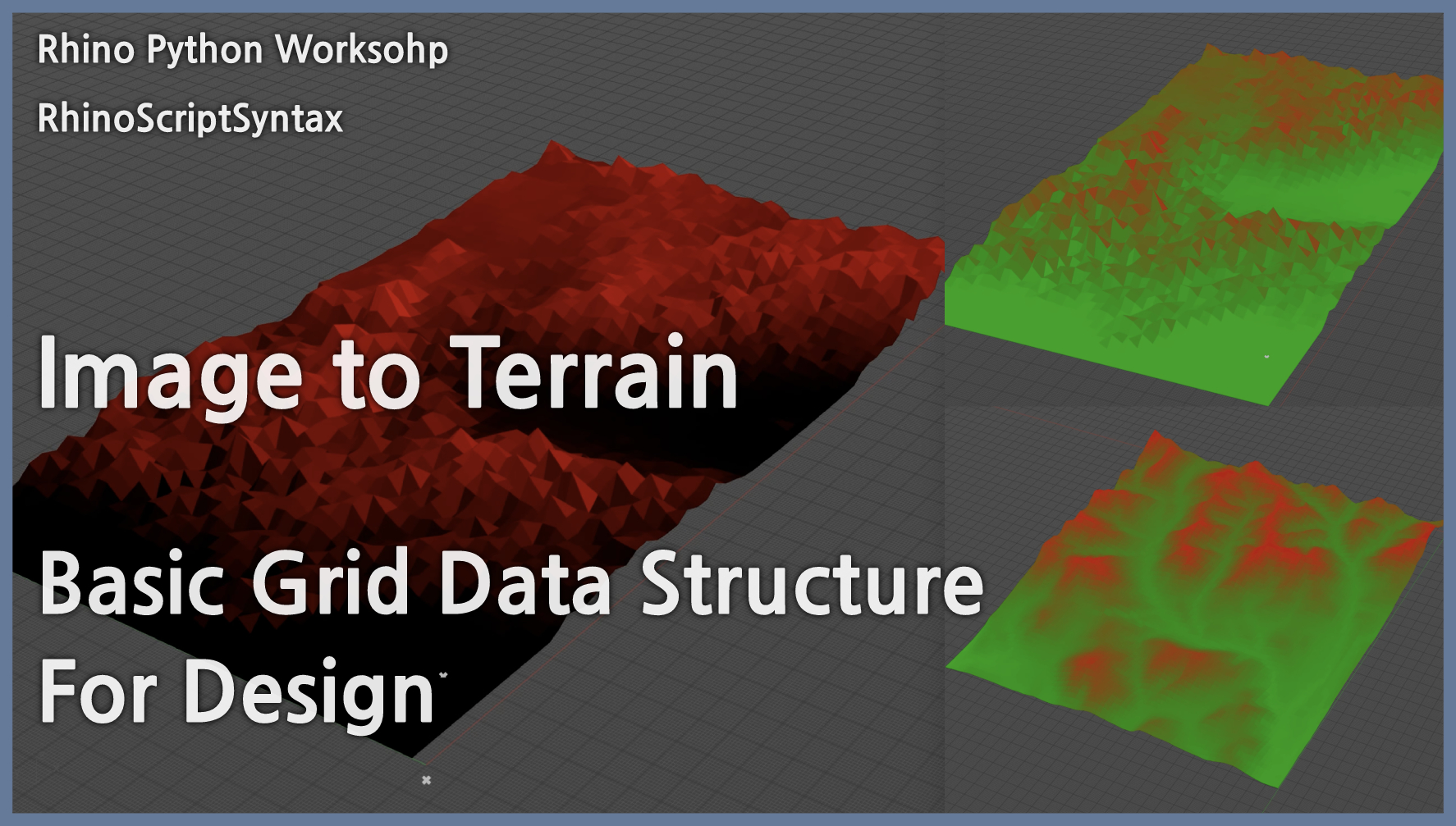 Rhino Python Worksohp

RhinoScriptSyntax

Image to Terrain

Basic Grid Data Structure
For Design